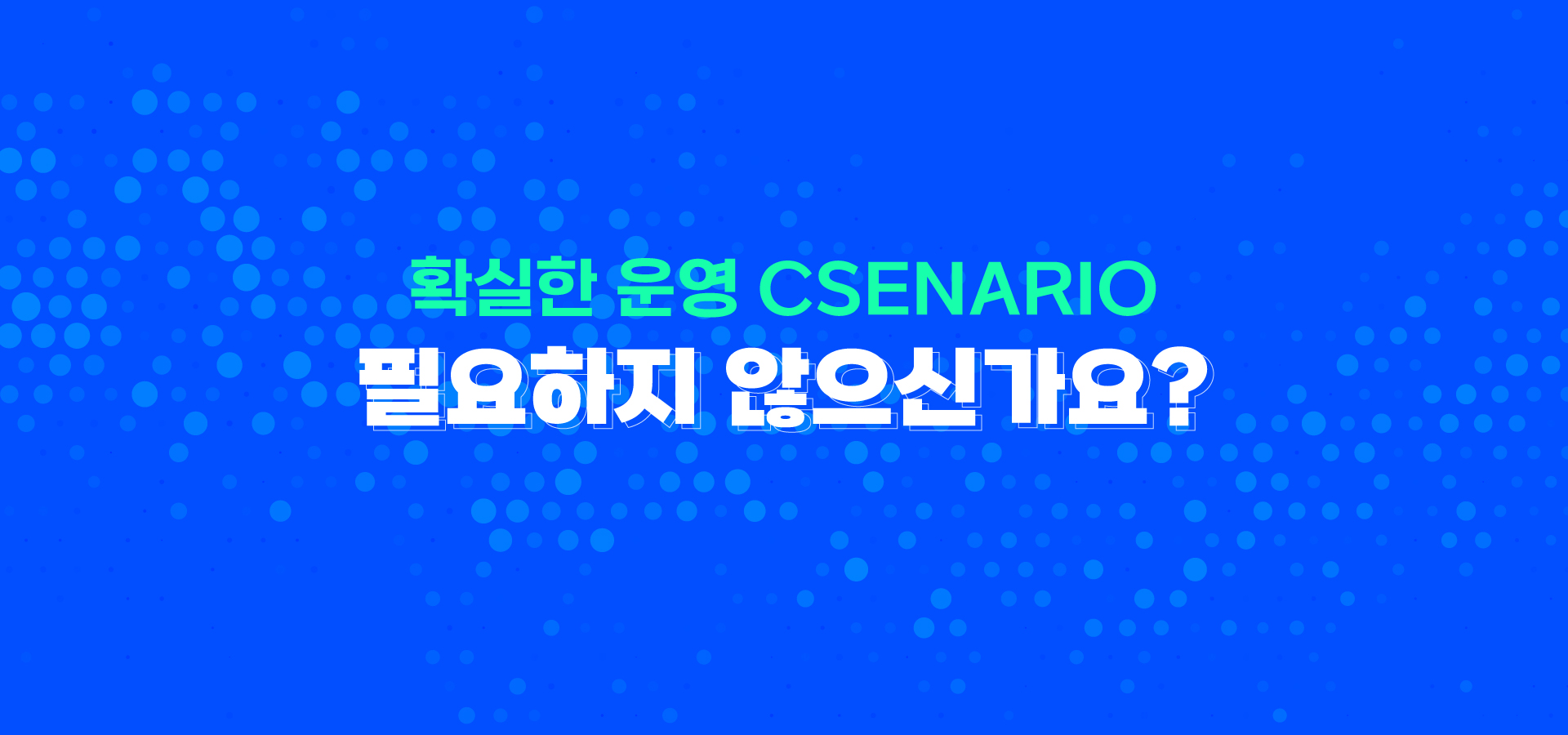 확실한 운영 CSENARIO
필요하지 않으신가요?